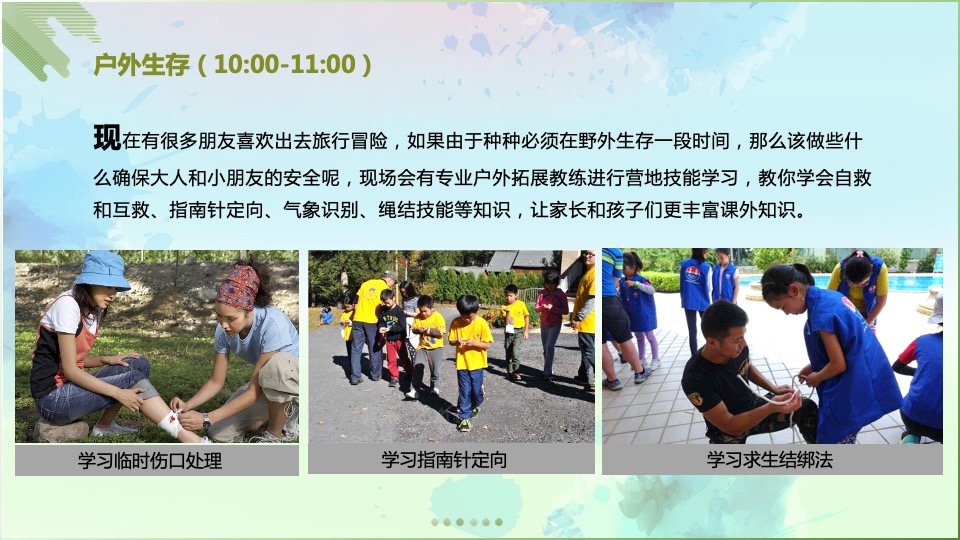 户外生存（10:00-11:00）

现在有很多朋友喜欢出去旅行冒险，如果由于种种必须在野外生存一段时间，那么该做些什么确保大人和小朋友的安全呢，现场会有专业户外拓展教练进行营地技能学习，教你学会自救和互救、指南针定向、气象识别、绳结技能等知识，让家长和孩子们更丰富课外知识。

学习临时伤口处理

学习指南针定向

学习求生结绑法